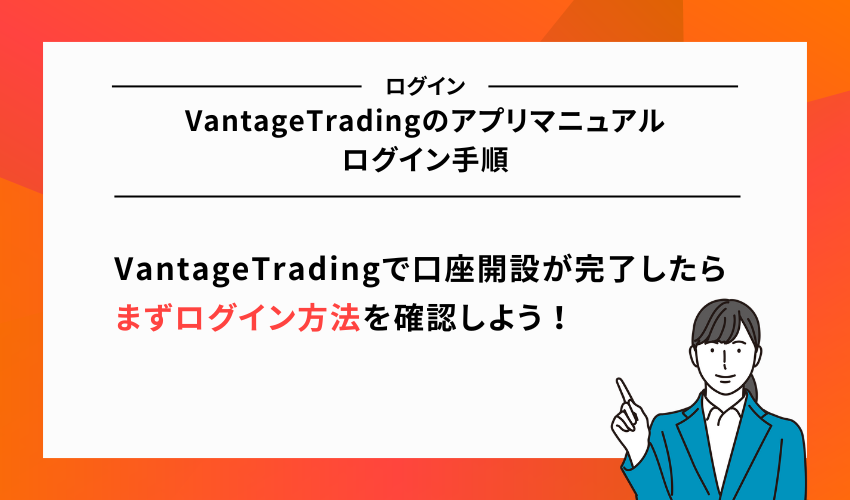 ログイン

VantageTradingのアプリマニュアル
ログイン手順

VantageTradingで口座開設が完了したら
まずログイン方法を確認しよう！